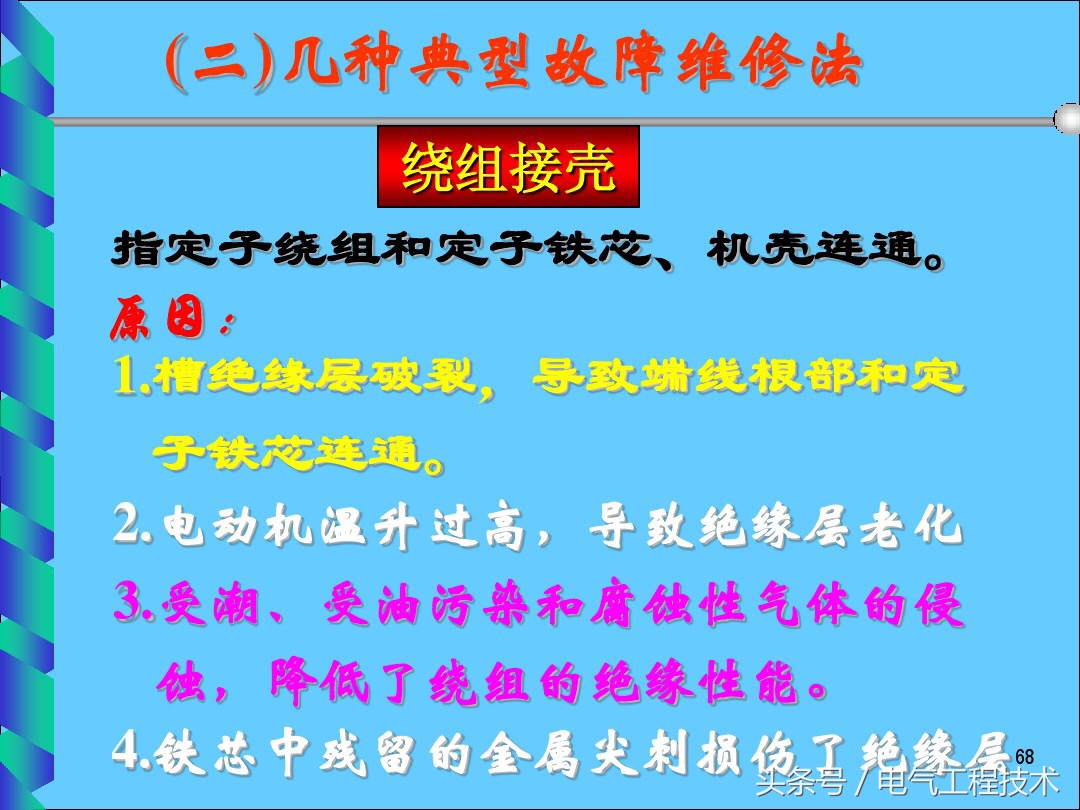 (二)几种典型故障维修法

绕组接壳

指定子绕组和定子铁芯、机壳连通。

原因：

1.槽绝缘层破裂，导致端线根部和定子铁芯连通。

2.电动机温升过高，导致绝缘层老化

3.受潮、受油污染和腐蚀性气体的侵蚀，降低了绕组的绝缘性能。

4.铁芯中残留的金属尖刺损伤了绝缘层

68

头条号 / 电气工程技术